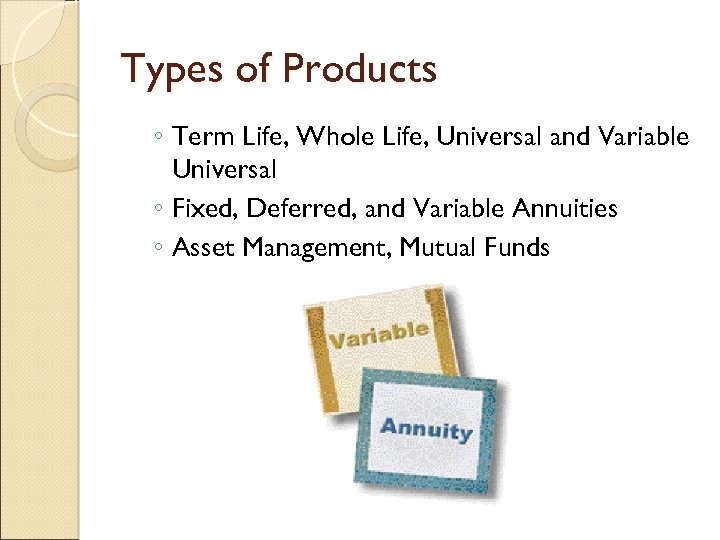 Types of Products

◦ Term Life, Whole Life, Universal and Variable Universal
◦ Fixed, Deferred, and Variable Annuities
◦ Asset Management, Mutual Funds

Variable

Annuity